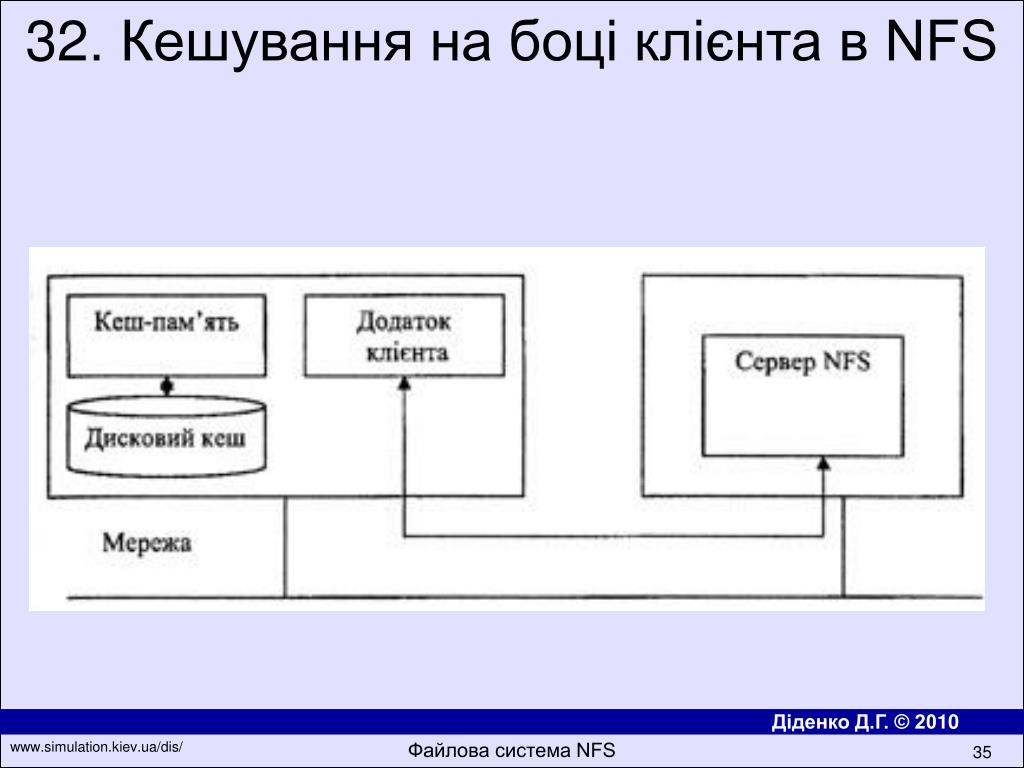 32. Кешування на боці клієнта в NFS

Кеш-пам'ять

Додаток клієнта

Дисковий кеш

Сервер NFS

Мережа

Діденко Д.Г. © 2010

www.simulation.kiev.ua/dis/

Файлова система NFS

35